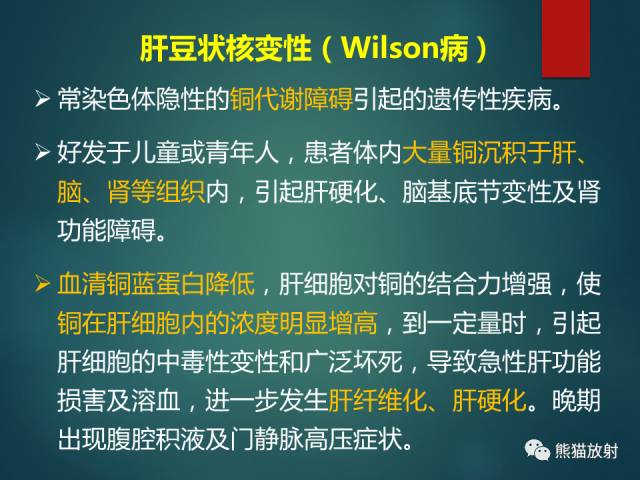 肝豆状核变性（Wilson病）

➢ 常染色体隐性的铜代谢障碍引起的遗传性疾病。

➢ 好发于儿童或青年人，患者体内大量铜沉积于肝、脑、肾等组织内，引起肝硬化、脑基底节变性及肾功能障碍。

➢ 血清铜蓝蛋白降低，肝细胞对铜的结合力增强，使铜在肝细胞内的浓度明显增高，到一定量时，引起肝细胞的中毒性变性和广泛坏死，导致急性肝功能损害及溶血，进一步发生肝纤维化、肝硬化。晚期出现腹腔积液及门静脉高压症状。

熊猫放射